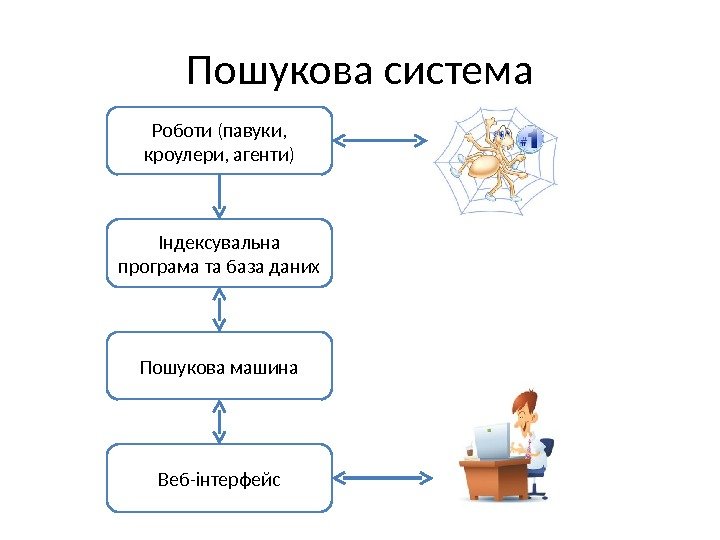 Пошукова система

Роботи (павуки, кроулери, агенти)

#1

Індексувальна програма та база даних

Пошукова машина

Веб-інтерфейс